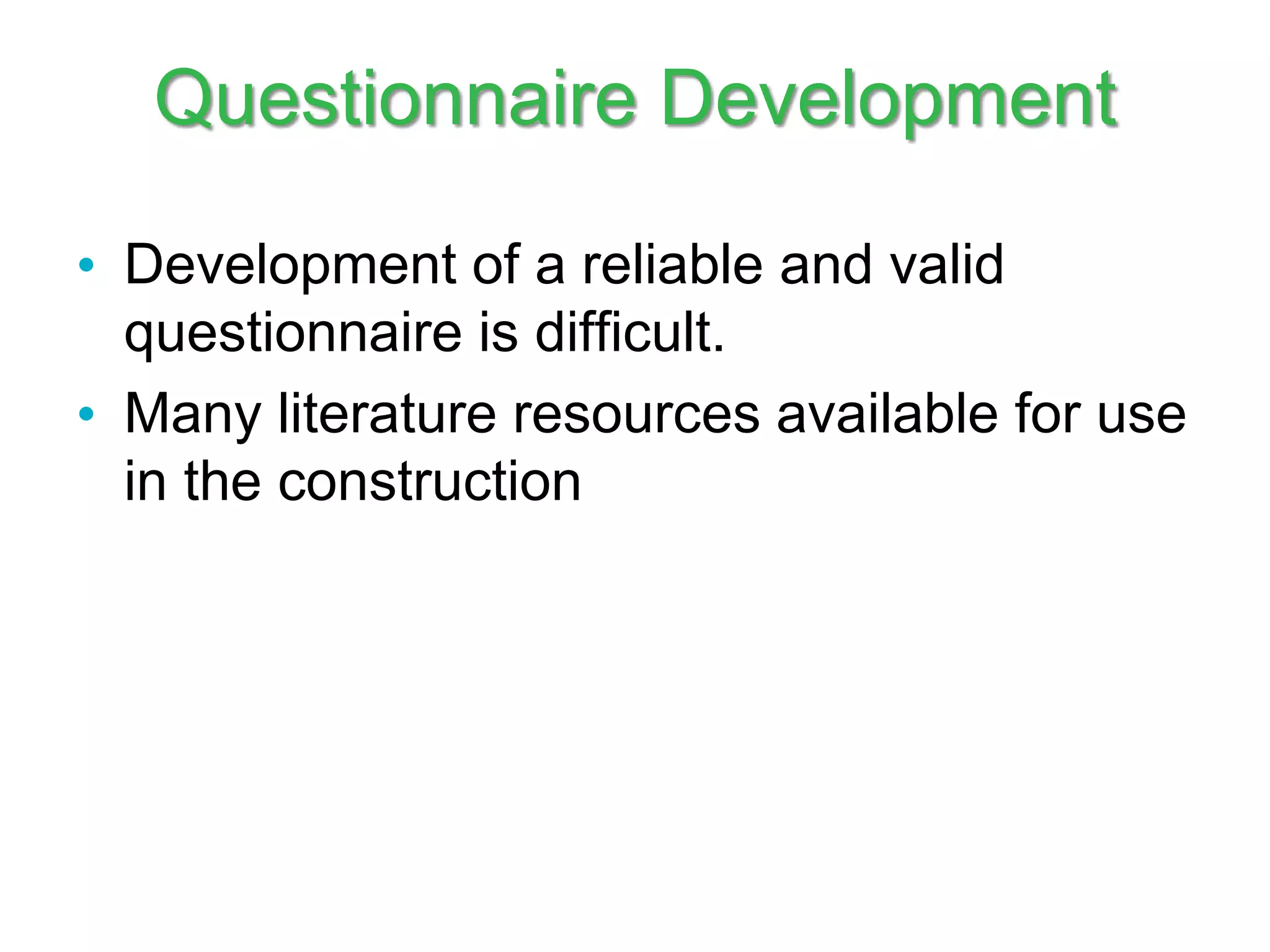 Questionnaire Development

• Development of a reliable and valid questionnaire is difficult.
• Many literature resources available for use in the construction